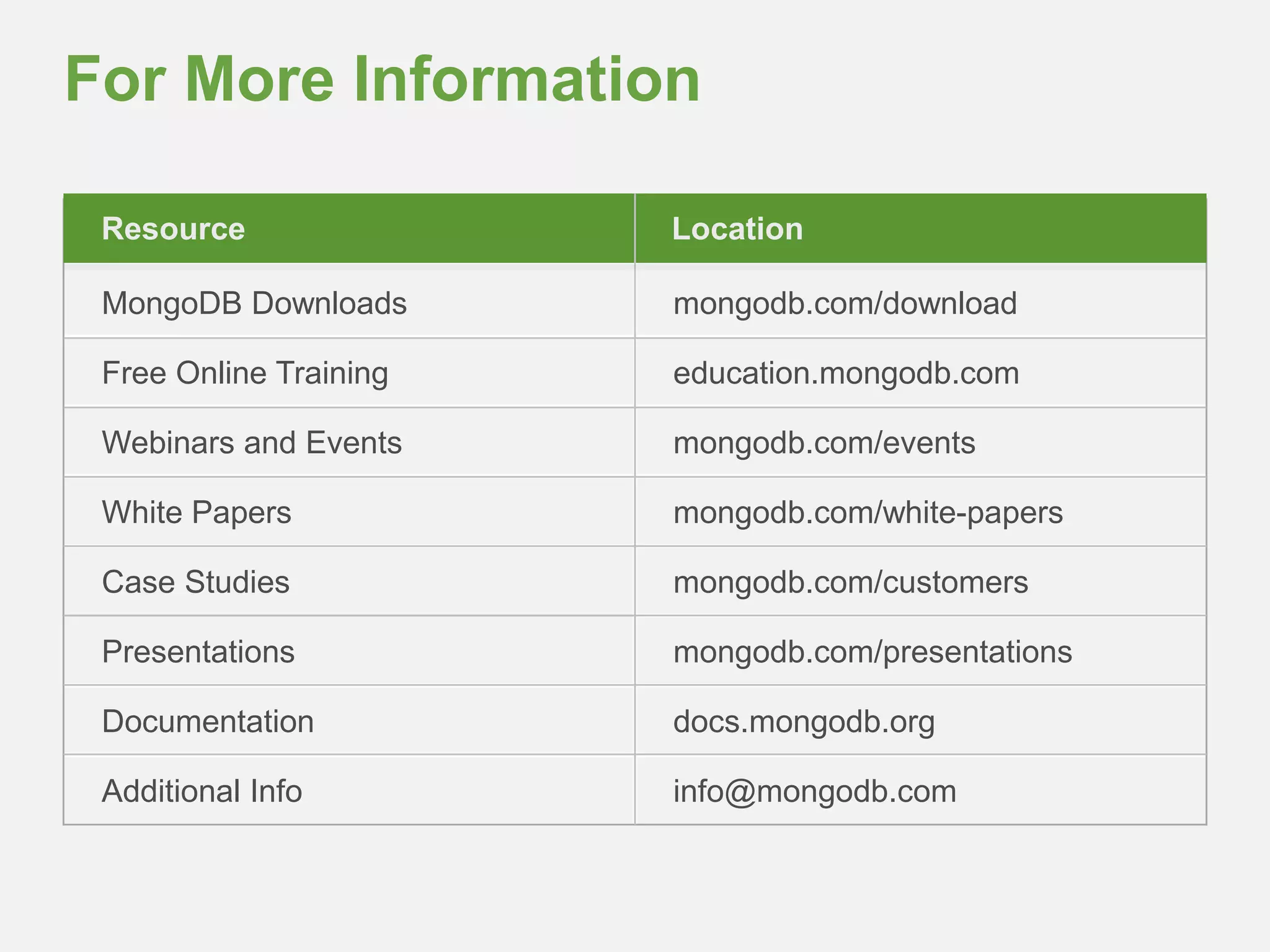 For More Information

| Resource | Location |
|---|---|
| MongoDB Downloads | mongodb.com/download |
| Free Online Training | education.mongodb.com |
| Webinars and Events | mongodb.com/events |
| White Papers | mongodb.com/white-papers |
| Case Studies | mongodb.com/customers |
| Presentations | mongodb.com/presentations |
| Documentation | docs.mongodb.org |
| Additional Info | info@mongodb.com |